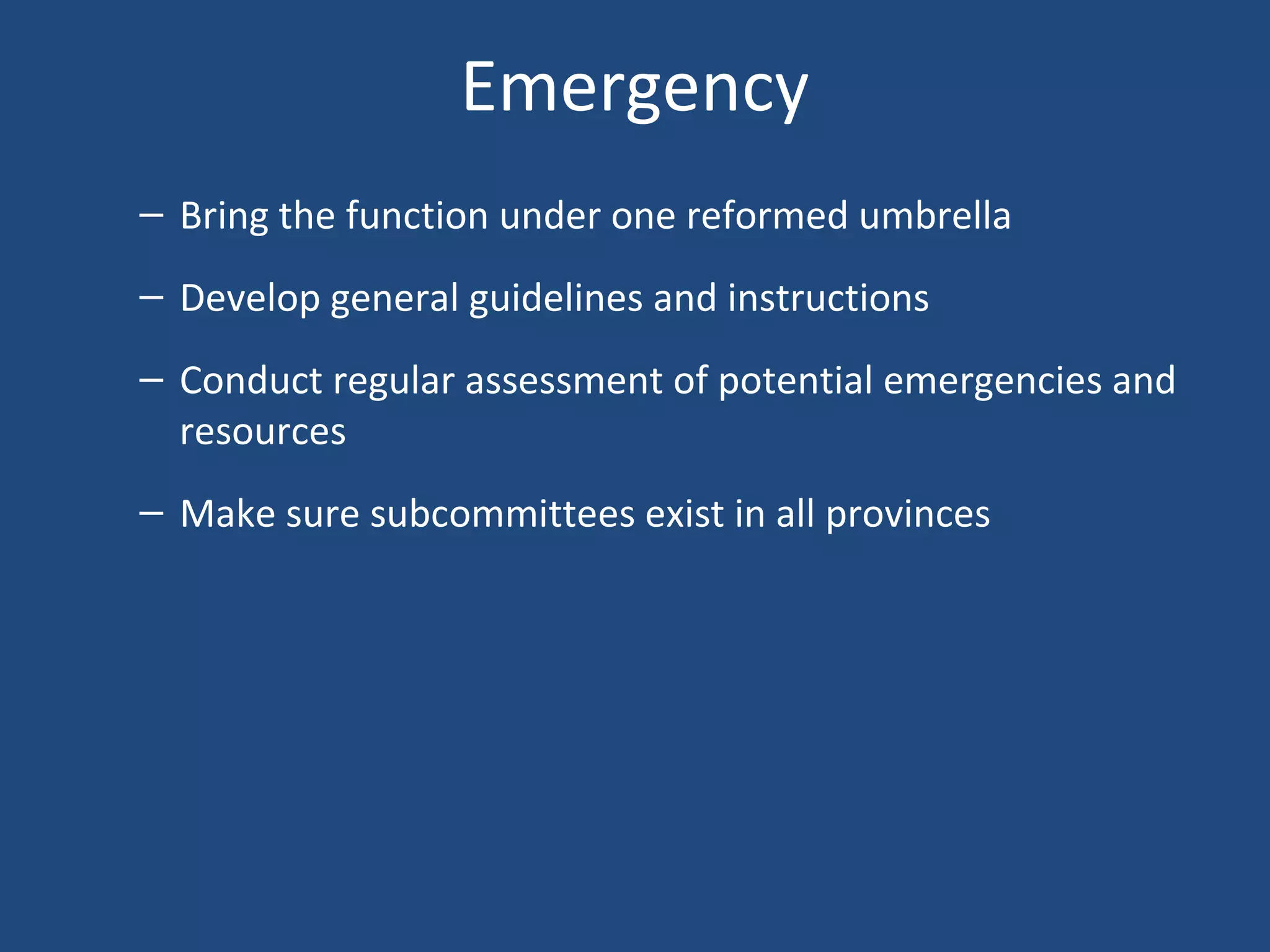 Emergency

– Bring the function under one reformed umbrella

– Develop general guidelines and instructions

– Conduct regular assessment of potential emergencies and resources

– Make sure subcommittees exist in all provinces